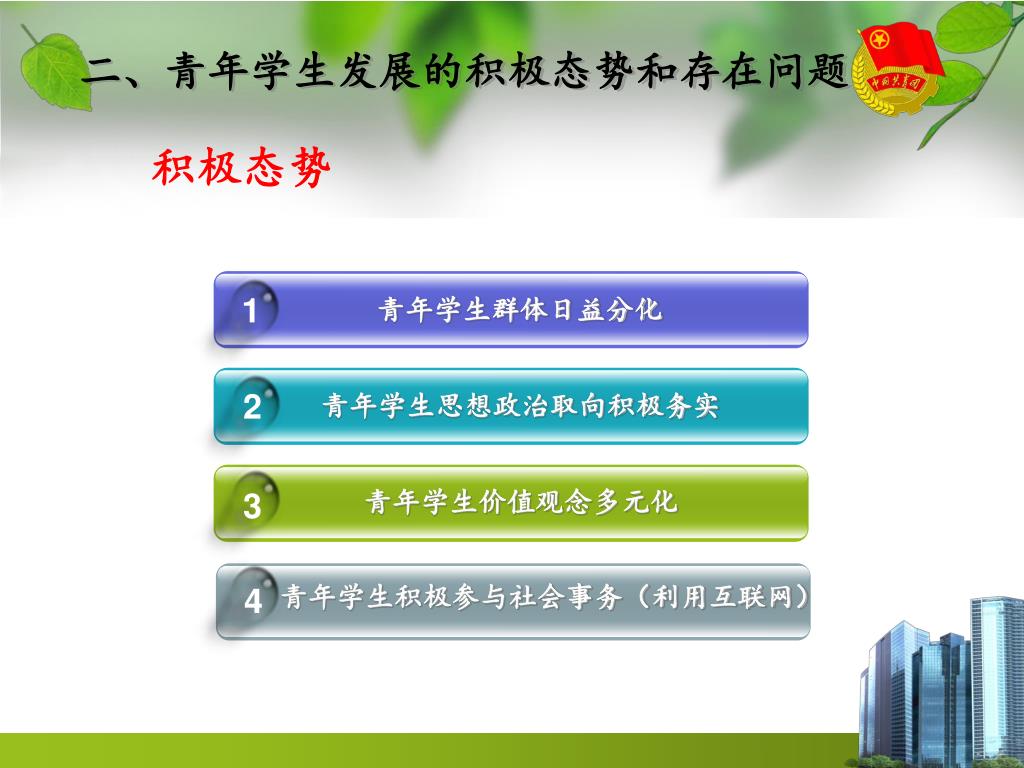 二、青年学生发展的积极态势和存在问题

中国共青团

积极态势

1 青年学生群体日益分化

2 青年学生思想政治取向积极务实

3 青年学生价值观念多元化

4 青年学生积极参与社会事务（利用互联网）